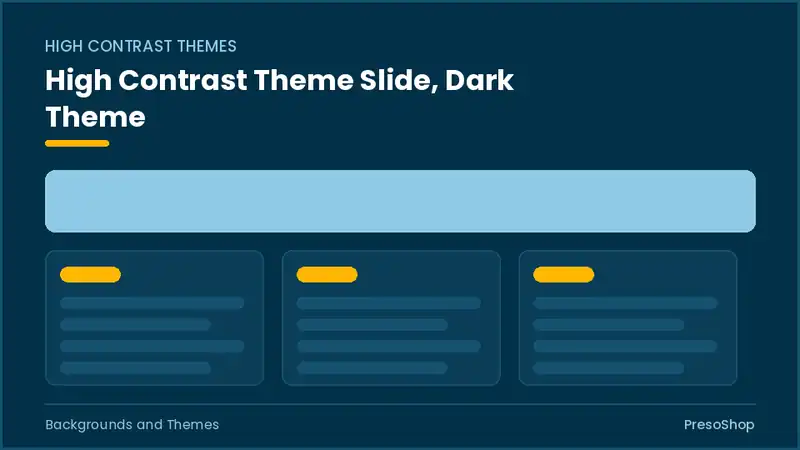 HIGH CONTRAST THEMES

High Contrast Theme Slide, Dark Theme

Backgrounds and Themes

PresoShop